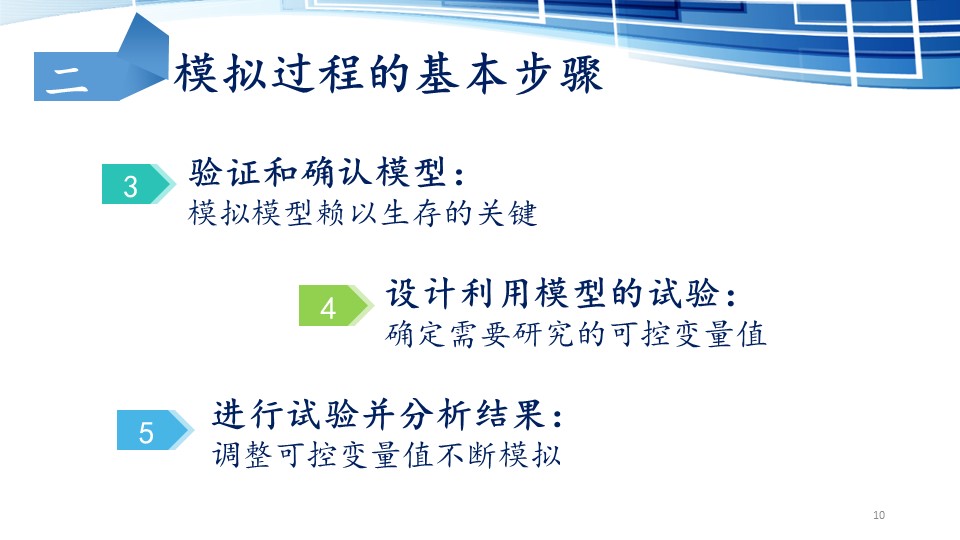 二 模拟过程的基本步骤

3 验证和确认模型：
模拟模型赖以生存的关键

4 设计利用模型的试验：
确定需要研究的可控变量值

5 进行试验并分析结果：
调整可控变量值不断模拟

10